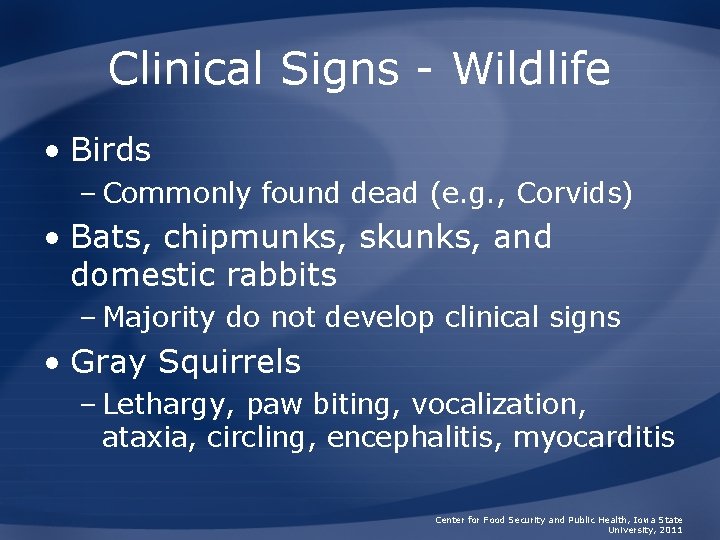 Clinical Signs - Wildlife

• Birds
– Commonly found dead (e.g., Corvids)
• Bats, chipmunks, skunks, and domestic rabbits
– Majority do not develop clinical signs
• Gray Squirrels
– Lethargy, paw biting, vocalization, ataxia, circling, encephalitis, myocarditis

Center for Food Security and Public Health, Iowa State University, 2011